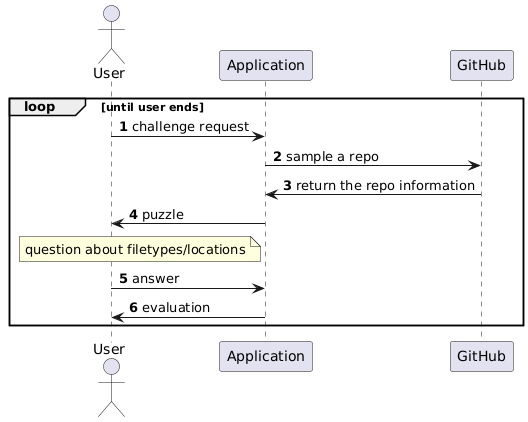 User

Application

GitHub

loop [until user ends]

1 challenge request

2 sample a repo

3 return the repo information

4 puzzle

question about filetypes/locations

5 answer

6 evaluation

User

Application

GitHub